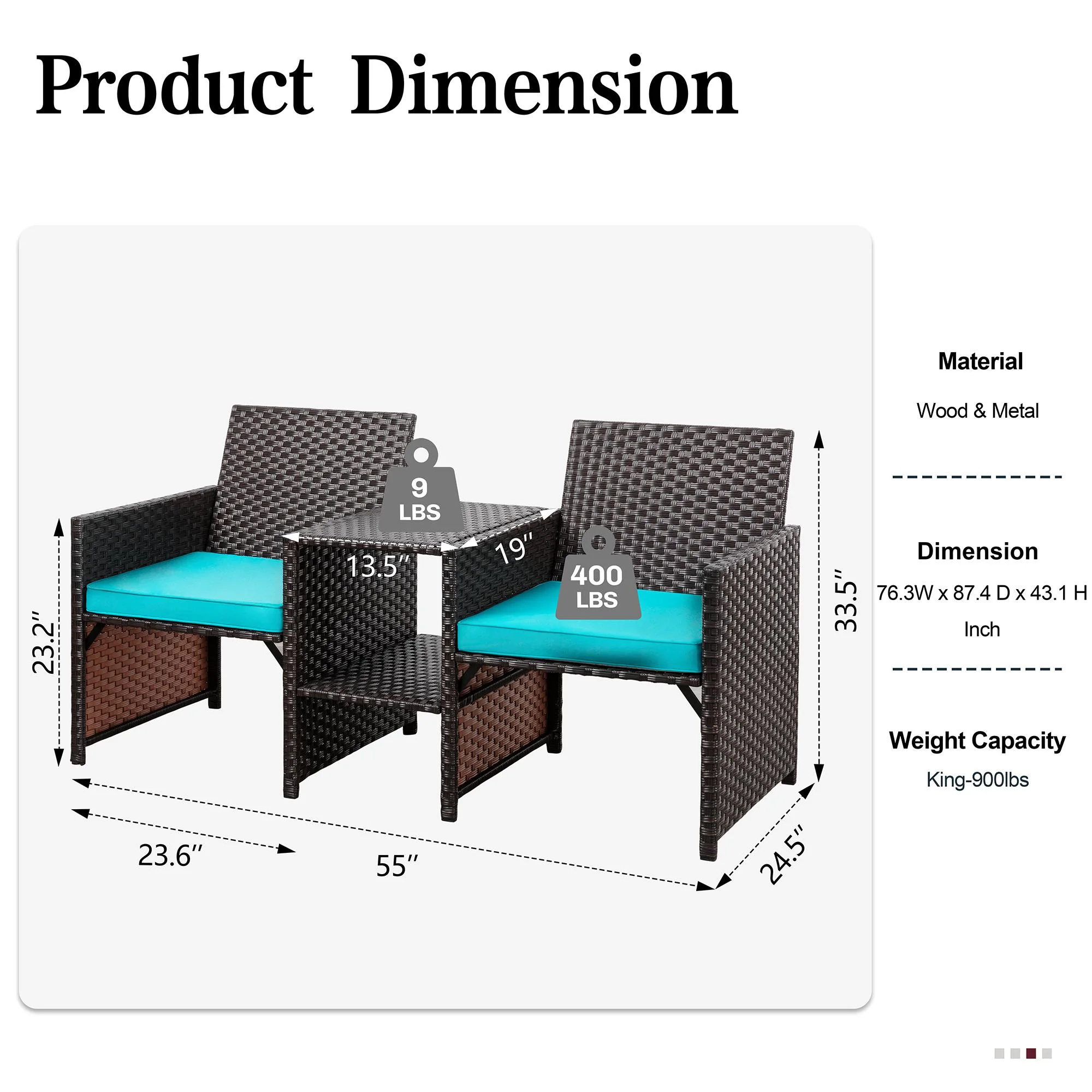 Product Dimension

9 LBS

13.5″

19″

400 LBS

23.2″

33.5″

23.6″

55″

24.5″

Material

Wood & Metal

Dimension

76.3W x 87.4 D x 43.1 H Inch

Weight Capacity

King-900lbs